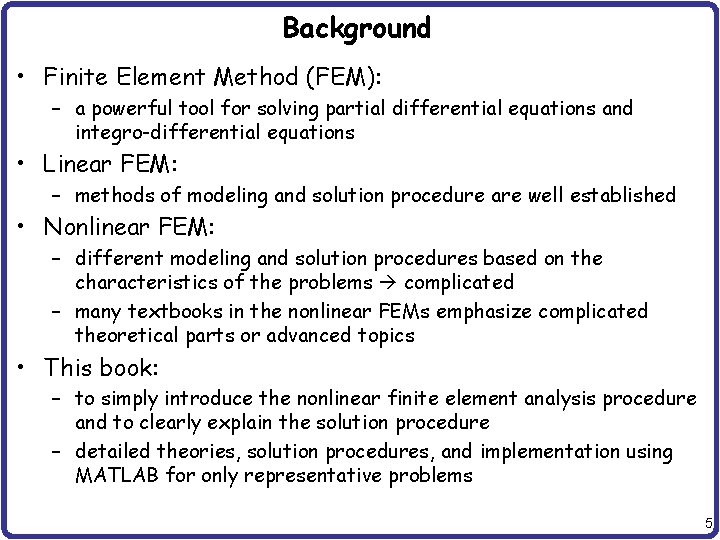 Background

• Finite Element Method (FEM):
  – a powerful tool for solving partial differential equations and integro-differential equations
• Linear FEM:
  – methods of modeling and solution procedure are well established
• Nonlinear FEM:
  – different modeling and solution procedures based on the characteristics of the problems → complicated
  – many textbooks in the nonlinear FEMs emphasize complicated theoretical parts or advanced topics
• This book:
  – to simply introduce the nonlinear finite element analysis procedure and to clearly explain the solution procedure
  – detailed theories, solution procedures, and implementation using MATLAB for only representative problems

5